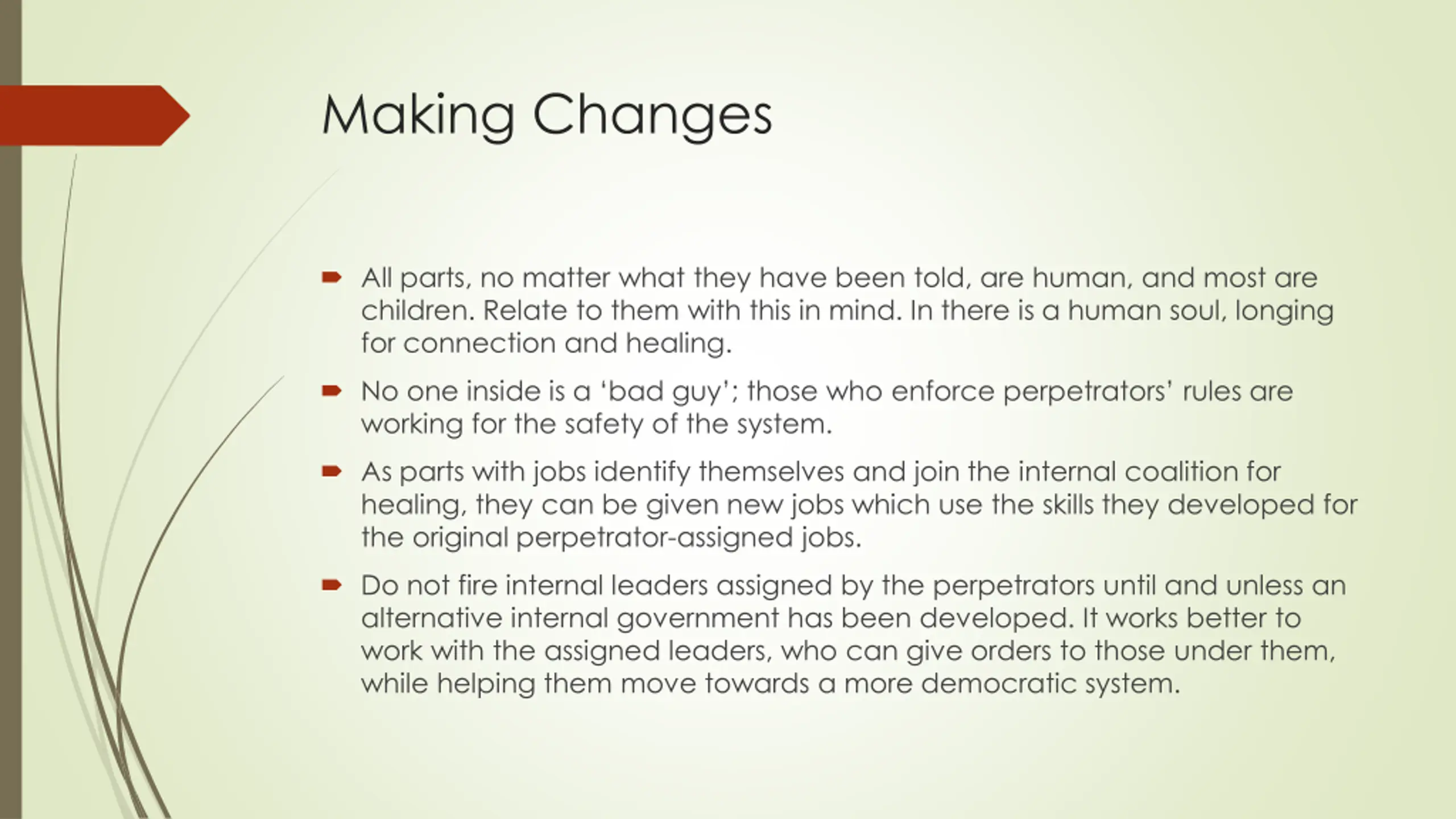 Making Changes

All parts, no matter what they have been told, are human, and most are children. Relate to them with this in mind. In there is a human soul, longing for connection and healing.

No one inside is a ‘bad guy’; those who enforce perpetrators’ rules are working for the safety of the system.

As parts with jobs identify themselves and join the internal coalition for healing, they can be given new jobs which use the skills they developed for the original perpetrator-assigned jobs.

Do not fire internal leaders assigned by the perpetrators until and unless an alternative internal government has been developed. It works better to work with the assigned leaders, who can give orders to those under them, while helping them move towards a more democratic system.